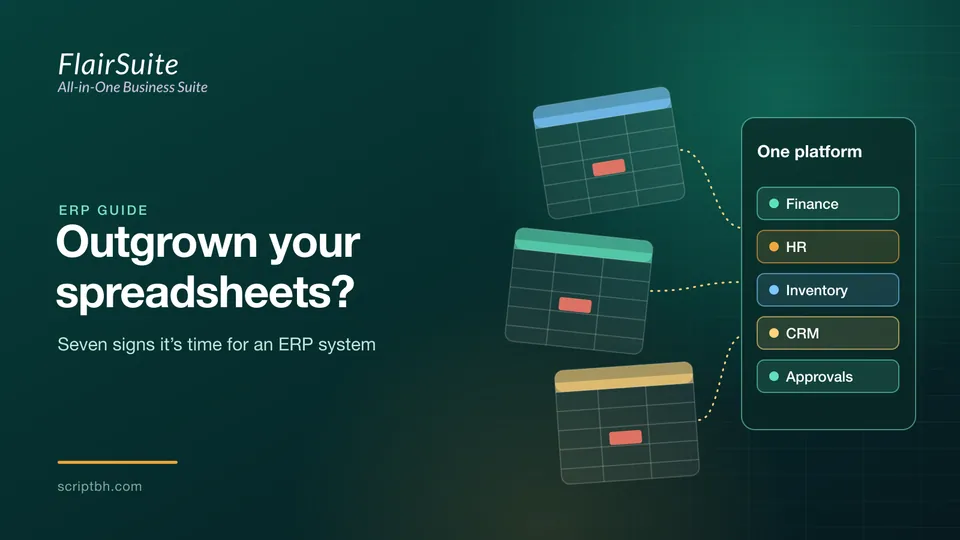 FlairSuite
All-in-One Business Suite

ERP GUIDE

Outgrown your spreadsheets?

Seven signs it's time for an ERP system

scriptbh.com

One platform

• Finance
• HR
• Inventory
• CRM
• Approvals